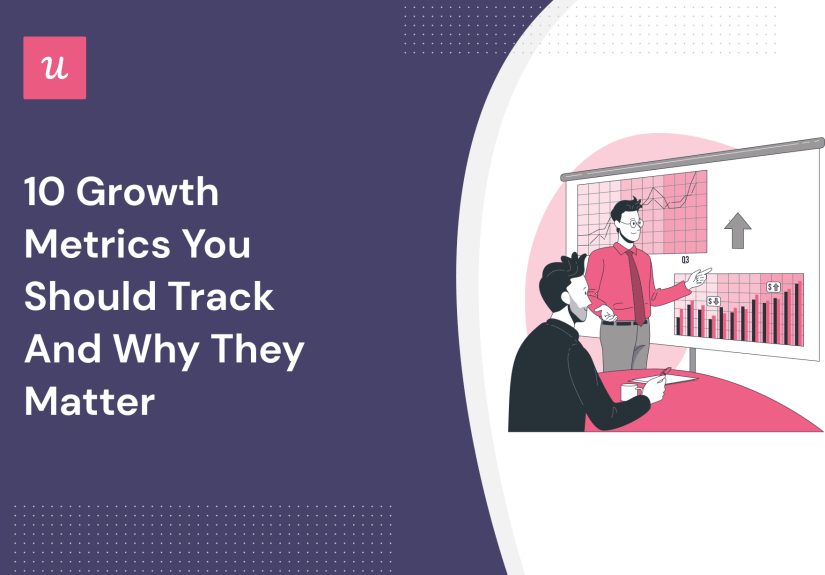 u

10 Growth Metrics You Should Track And Why They Matter

Q3

$

$